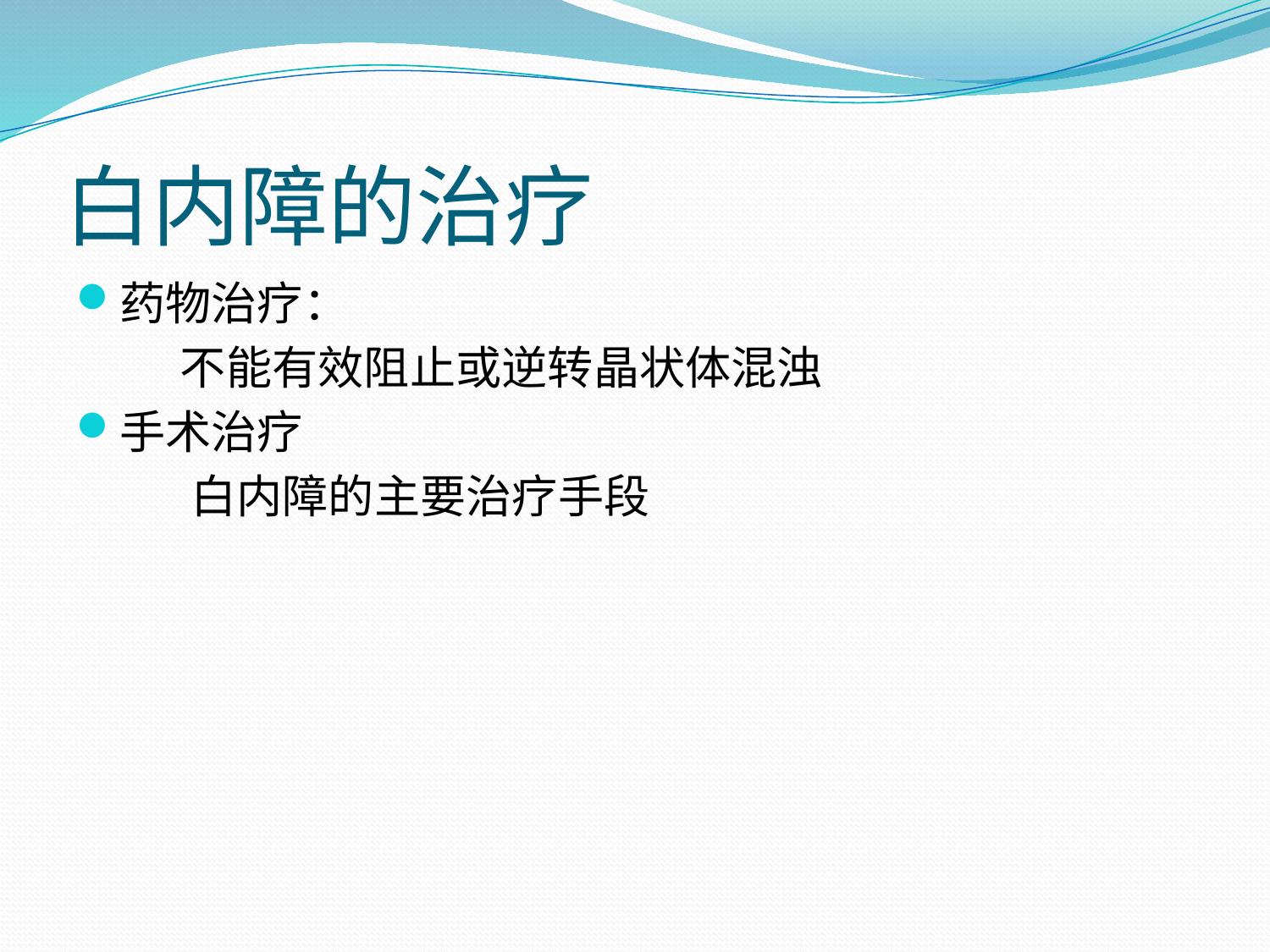 白内障的治疗

药物治疗：

不能有效阻止或逆转晶状体混浊

手术治疗

白内障的主要治疗手段